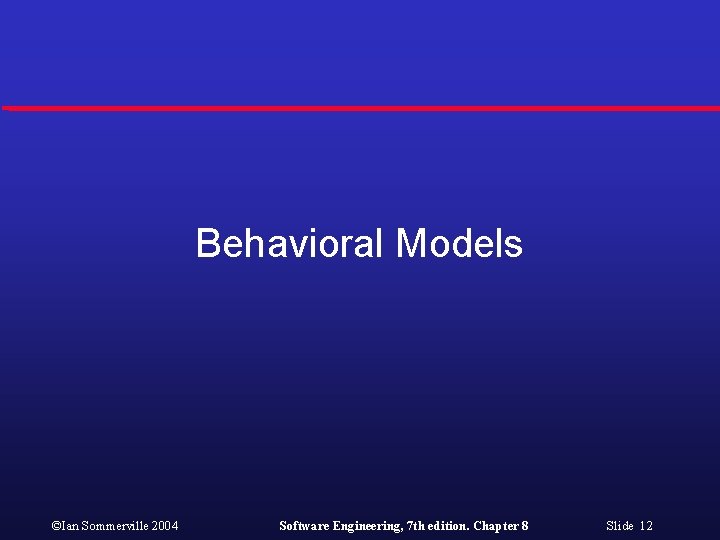 Behavioral Models

©Ian Sommerville 2004

Software Engineering, 7th edition. Chapter 8

Slide 12